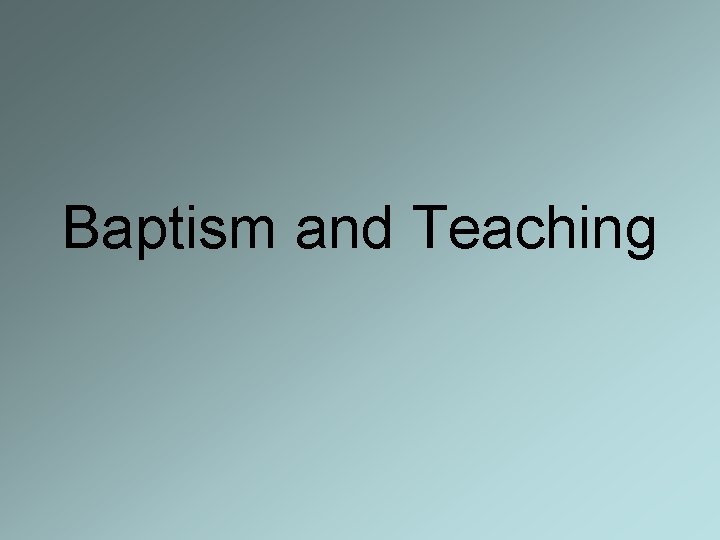 Baptism and Teaching